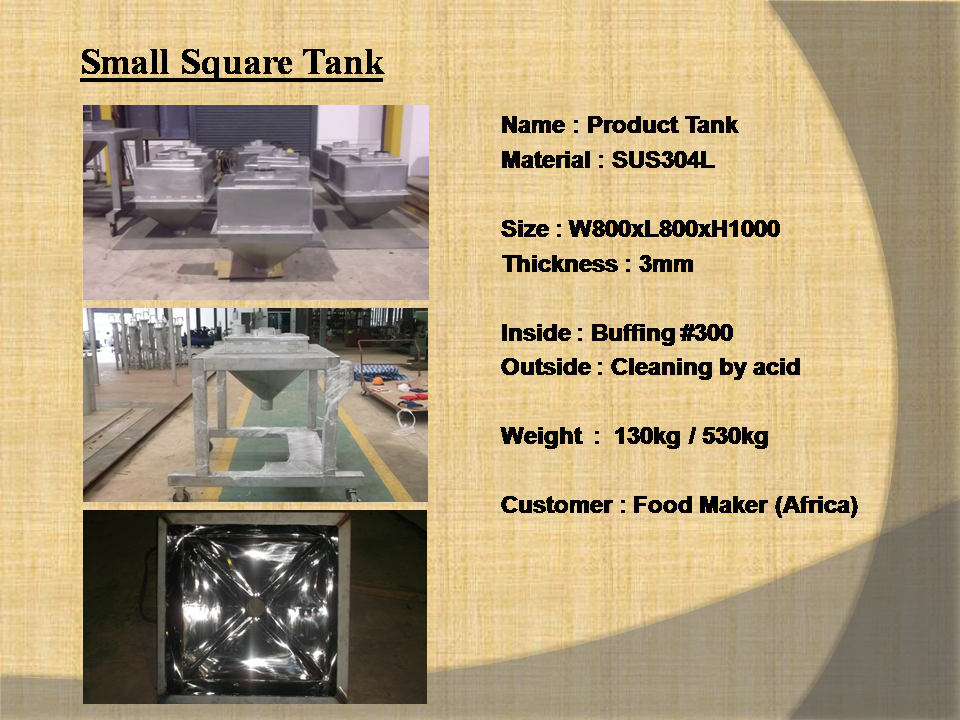 Small Square Tank

Name : Product Tank
Material : SUS304L

Size : W800xL800xH1000
Thickness : 3mm

Inside : Buffing #300
Outside : Cleaning by acid

Weight : 130kg / 530kg

Customer : Food Maker (Africa)